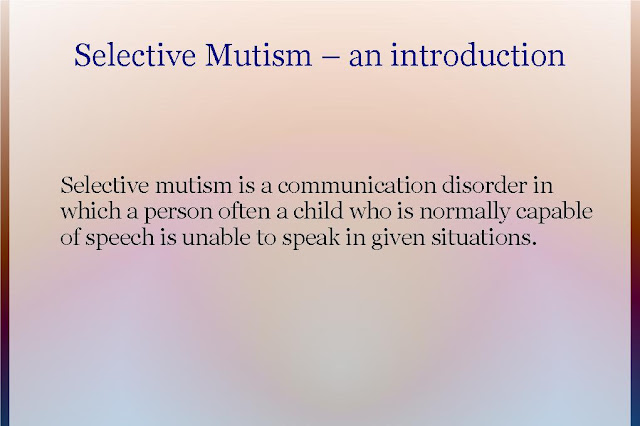 Selective Mutism – an introduction

Selective mutism is a communication disorder in which a person often a child who is normally capable of speech is unable to speak in given situations.